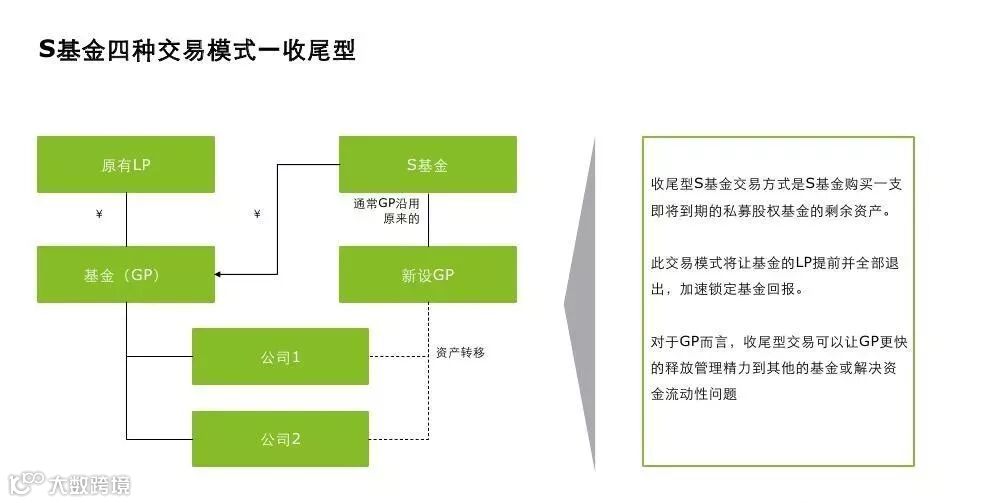 S基金四种交易模式一收尾型

原有LP

S基金

¥

¥

通常GP沿用原来的

基金（GP）

新设GP

公司1

资产转移

公司2

收尾型S基金交易方式是S基金购买一支即将到期的私募股权基金的剩余资产。

此交易模式将让基金的LP提前并全部退出，加速锁定基金回报。

对于GP而言，收尾型交易可以让GP更快的释放管理精力到其他的基金或解决资金流动性问题

大数跨境